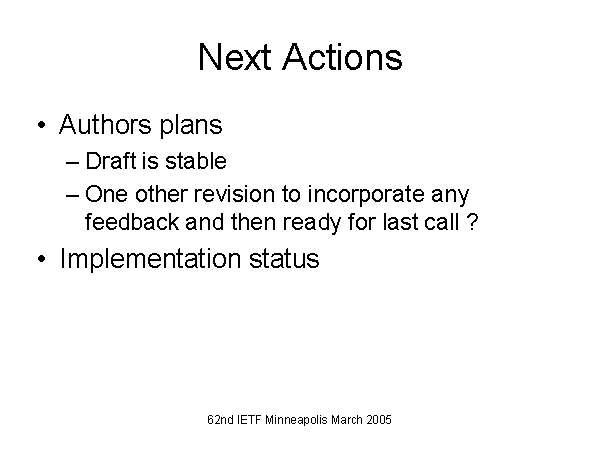 Next Actions

• Authors plans
– Draft is stable
– One other revision to incorporate any feedback and then ready for last call ?

• Implementation status

62nd IETF Minneapolis March 2005